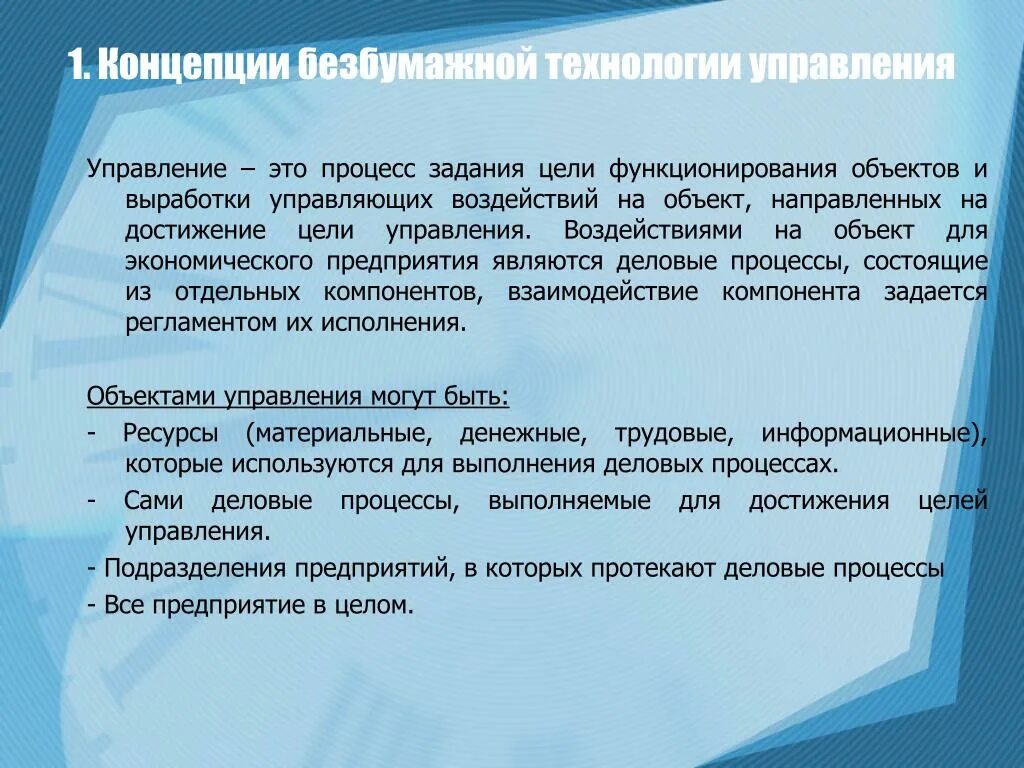 1. Концепции безбумажной технологии управления

Управление – это процесс задания цели функционирования объектов и выработки управляющих воздействий на объект, направленных на достижение цели управления. Воздействиями на объект для экономического предприятия являются деловые процессы, состоящие из отдельных компонентов, взаимодействие компонента задается регламентом их исполнения.

Объектами управления могут быть:

- Ресурсы (материальные, денежные, трудовые, информационные), которые используются для выполнения деловых процессах.

- Сами деловые процессы, выполняемые для достижения целей управления.

- Подразделения предприятий, в которых протекают деловые процессы

- Все предприятие в целом.